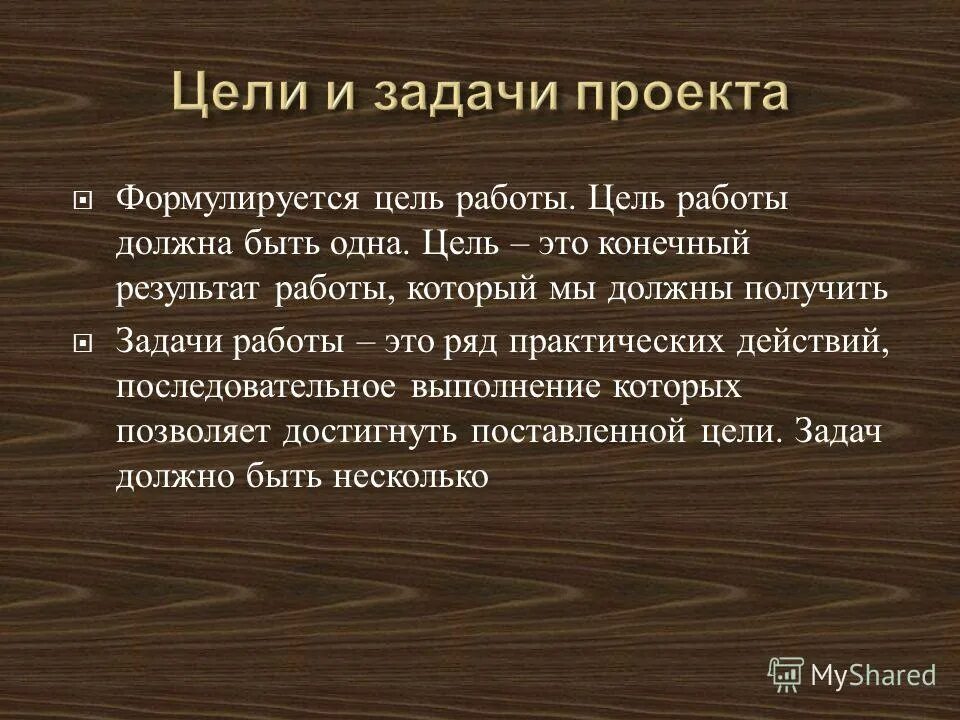 Цели и задачи проекта

Формулируется цель работы. Цель работы должна быть одна. Цель – это конечный результат работы, который мы должны получить

Задачи работы – это ряд практических действий, последовательное выполнение которых позволяет достигнуть поставленной цели. Задач должно быть несколько

MyShared